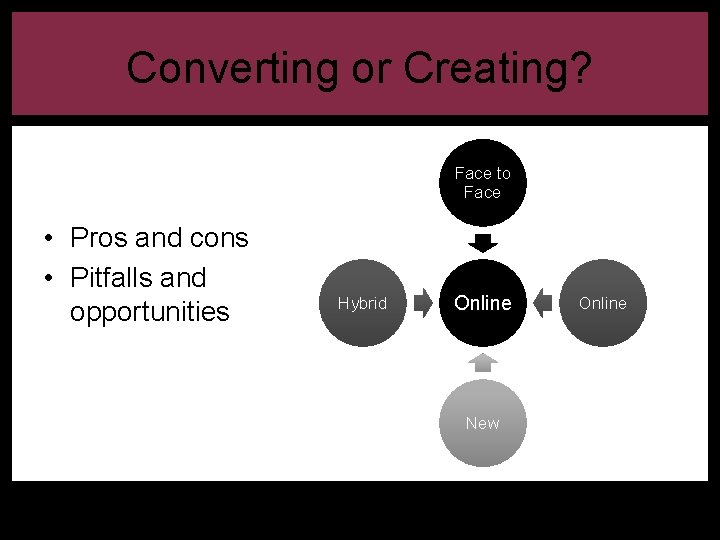 Converting or Creating?

• Pros and cons
• Pitfalls and opportunities

Face to Face

Hybrid

Online

Online

New